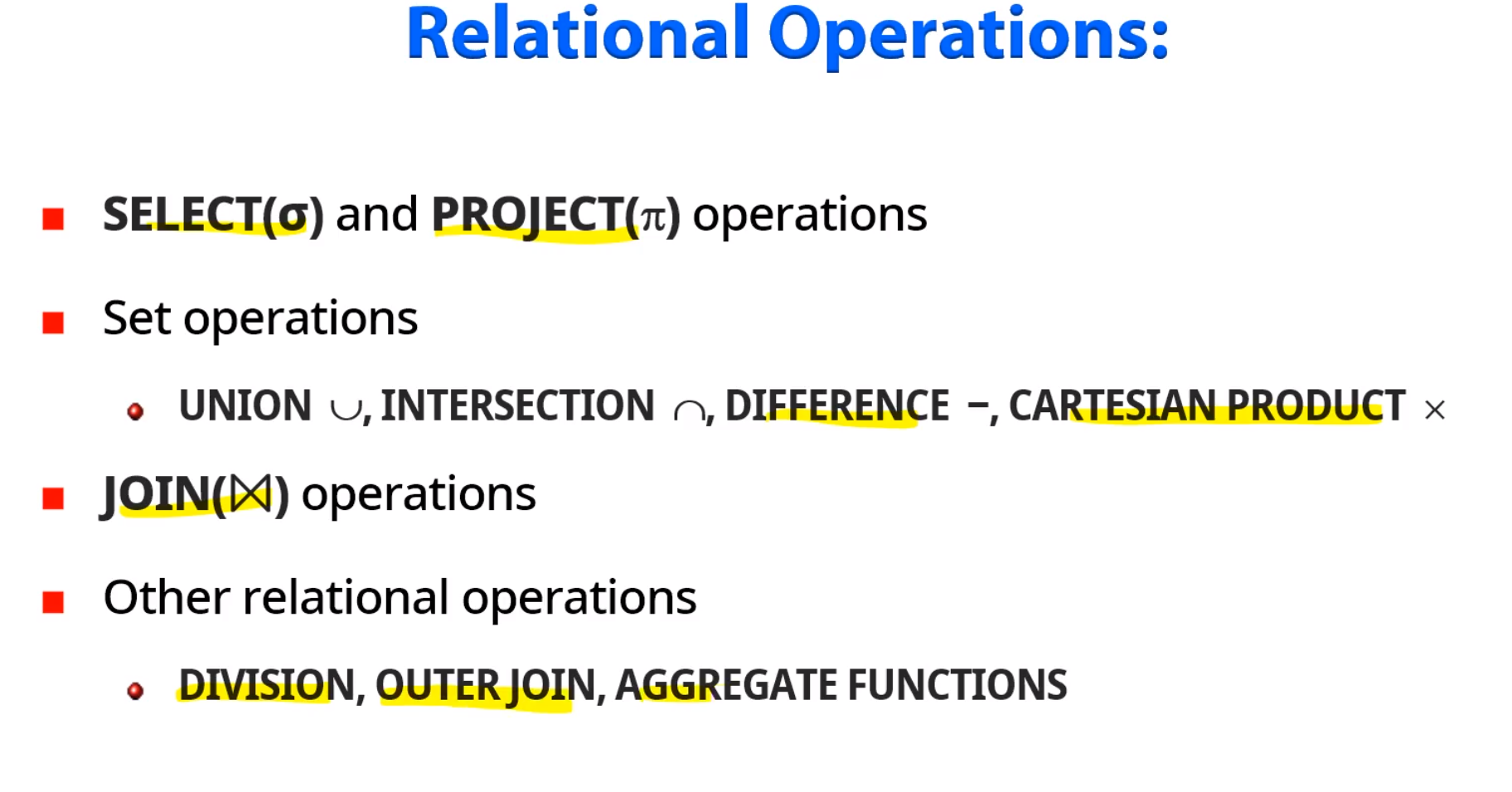 Relational Operations:

SELECT($\sigma$) and PROJECT($\pi$) operations

Set operations

UNION $\cup$, INTERSECTION $\cap$, DIFFERENCE $-$, CARTESIAN PRODUCT $\times$

JOIN($\bowtie$) operations

Other relational operations

DIVISION, OUTER JOIN, AGGREGATE FUNCTIONS